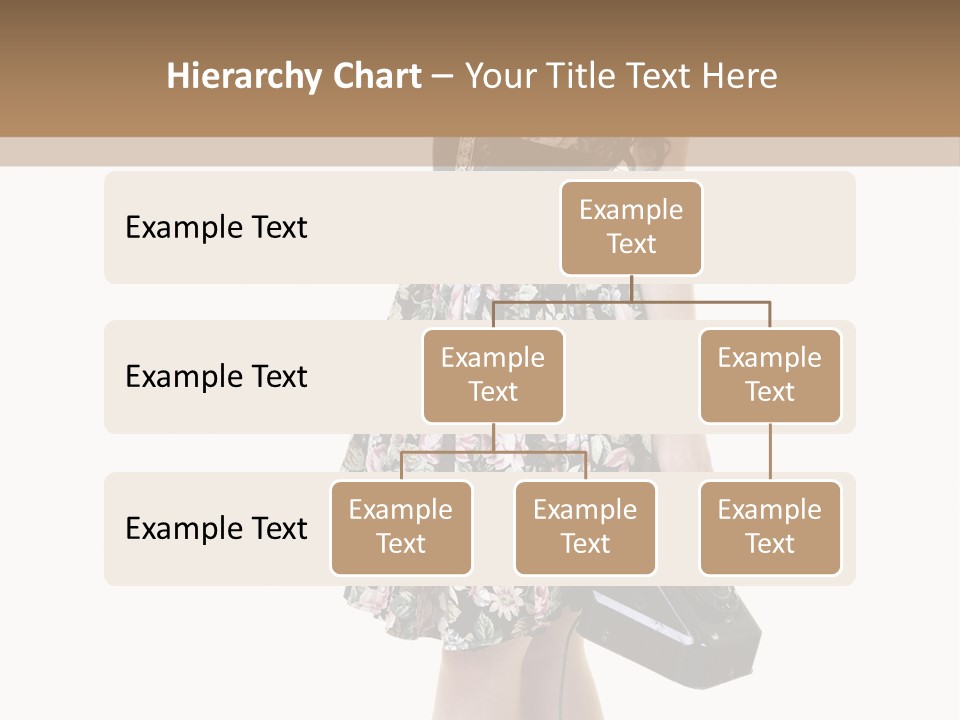 Hierarchy Chart – Your Title Text Here

Example Text

Example Text

Example Text

Example Text

Example Text

Example Text

Example Text

Example Text

Example Text